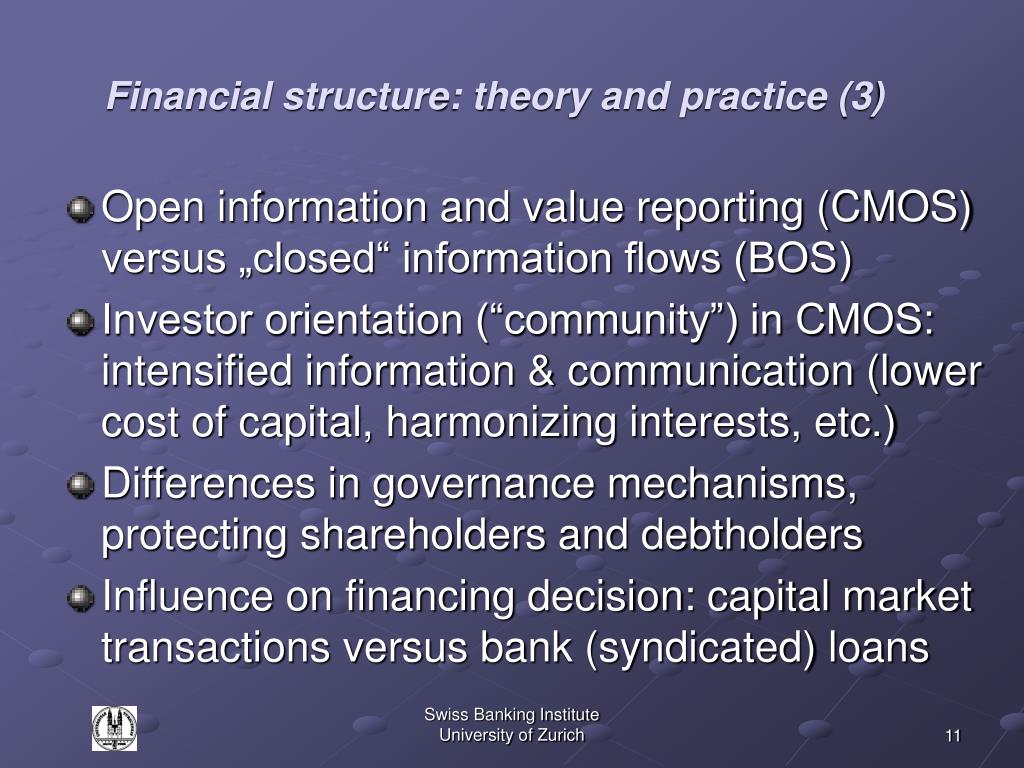 Financial structure: theory and practice (3)

Open information and value reporting (CMOS) versus „closed“ information flows (BOS)

Investor orientation (“community”) in CMOS: intensified information & communication (lower cost of capital, harmonizing interests, etc.)

Differences in governance mechanisms, protecting shareholders and debtholders

Influence on financing decision: capital market transactions versus bank (syndicated) loans

Swiss Banking Institute
University of Zurich

11